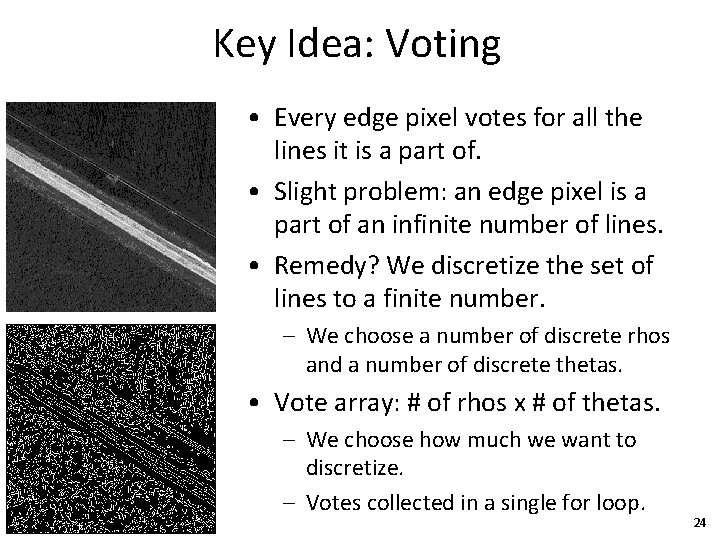 Key Idea: Voting

• Every edge pixel votes for all the lines it is a part of.

• Slight problem: an edge pixel is a part of an infinite number of lines.

• Remedy? We discretize the set of lines to a finite number.

– We choose a number of discrete rhos and a number of discrete thetas.

• Vote array: # of rhos x # of thetas.

– We choose how much we want to discretize.

– Votes collected in a single for loop.

24